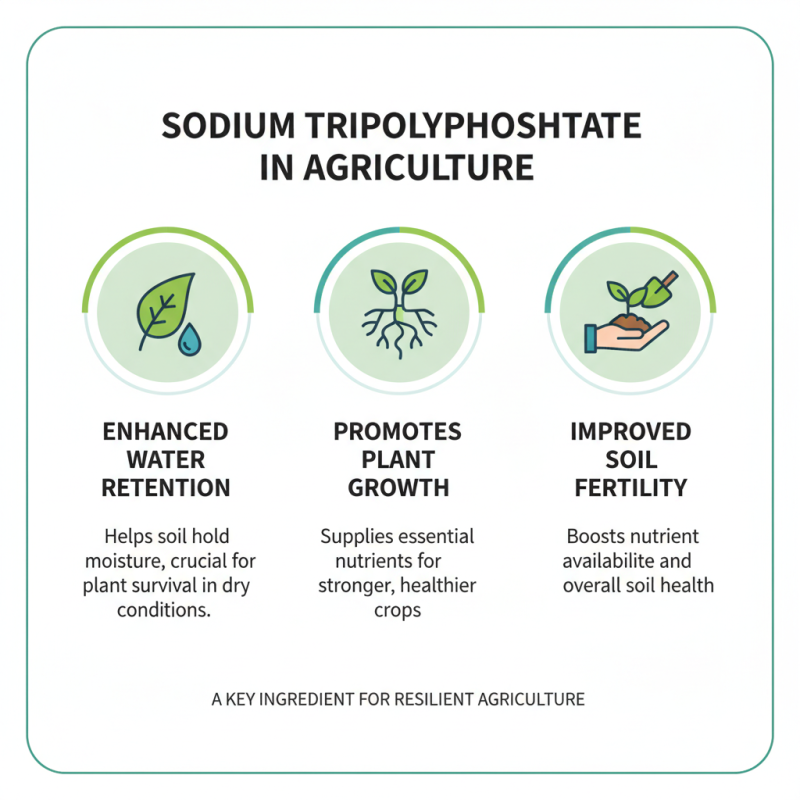 SODIUM TRIPOLYPHOSHTATE IN AGRICULTURE

ENHANCED WATER RETENTION

Helps soil hold moisture, crucial for plant survival in dry conditions.

PROMOTES PLANT GROWTH

Supplies essential nutrients for stronger, healthier crops

IMPROVED SOIL FERTILITY

Boosts nutrient availabilite and overall soil health

A KEY INGREDIENT FOR RESILIENT AGRICULTURE